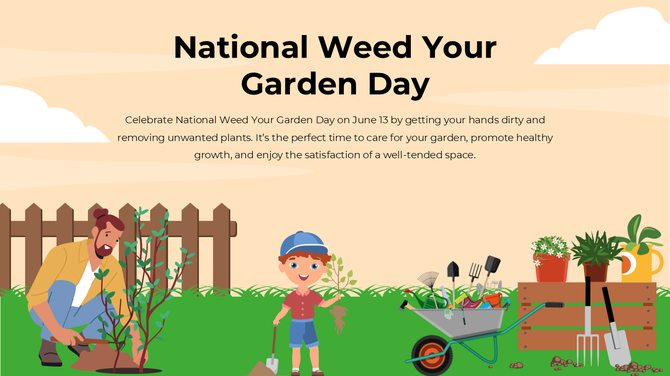 National Weed Your Garden Day

Celebrate National Weed Your Garden Day on June 13 by getting your hands dirty and removing unwanted plants. It's the perfect time to care for your garden, promote healthy growth, and enjoy the satisfaction of a well-tended space.